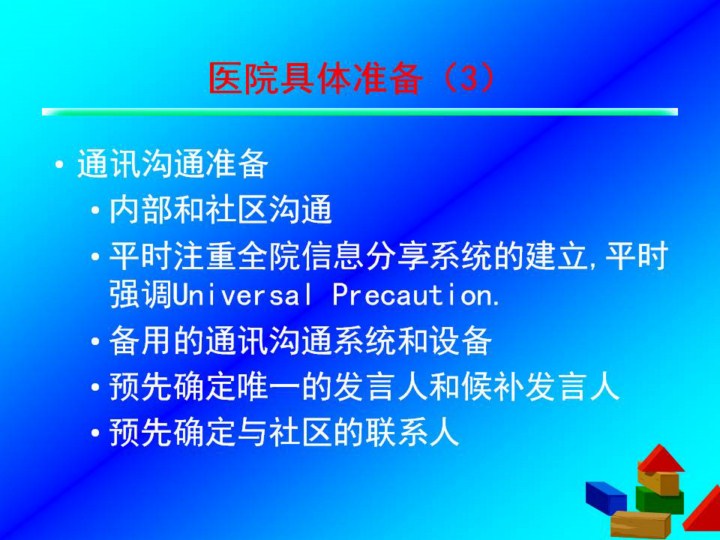 医院具体准备（3）

• 通讯沟通准备
  • 内部和社区沟通
  • 平时注重全院信息分享系统的建立,平时强调Universal Precaution.
  • 备用的通讯沟通系统和设备
  • 预先确定唯一的发言人和候补发言人
  • 预先确定与社区的联系人